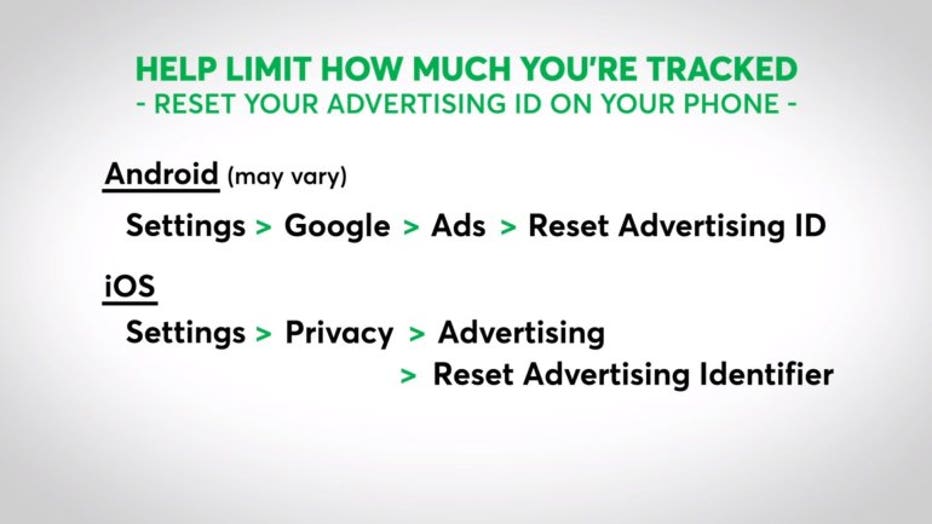 HELP LIMIT HOW MUCH YOU'RE TRACKED
- RESET YOUR ADVERTISING ID ON YOUR PHONE -

Android (may vary)

Settings > Google > Ads > Reset Advertising ID

iOS

Settings > Privacy > Advertising > Reset Advertising Identifier